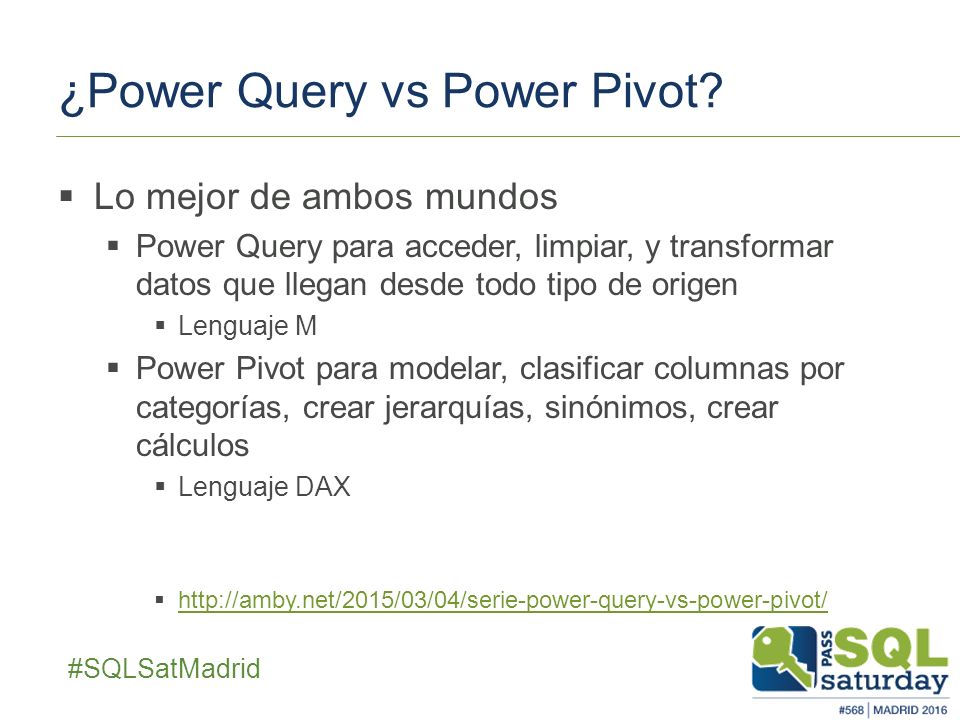 ¿Power Query vs Power Pivot?

▪ Lo mejor de ambos mundos
▪ Power Query para acceder, limpiar, y transformar datos que llegan desde todo tipo de origen
▪ Lenguaje M
▪ Power Pivot para modelar, clasificar columnas por categorías, crear jerarquías, sinónimos, crear cálculos
▪ Lenguaje DAX

▪ http://amby.net/2015/03/04/serie-power-query-vs-power-pivot/

#SQLSatMadrid

PASS SQL saturday
#568 | MADRID 2016